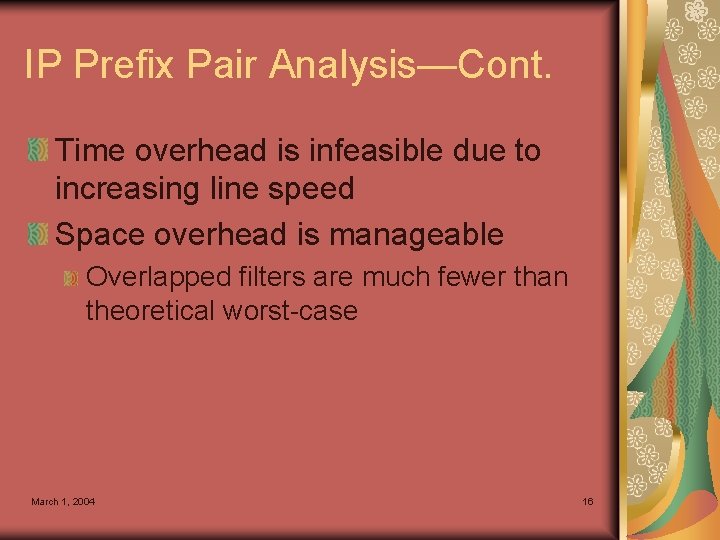 IP Prefix Pair Analysis—Cont.

Time overhead is infeasible due to increasing line speed

Space overhead is manageable

Overlapped filters are much fewer than theoretical worst-case

March 1, 2004

16